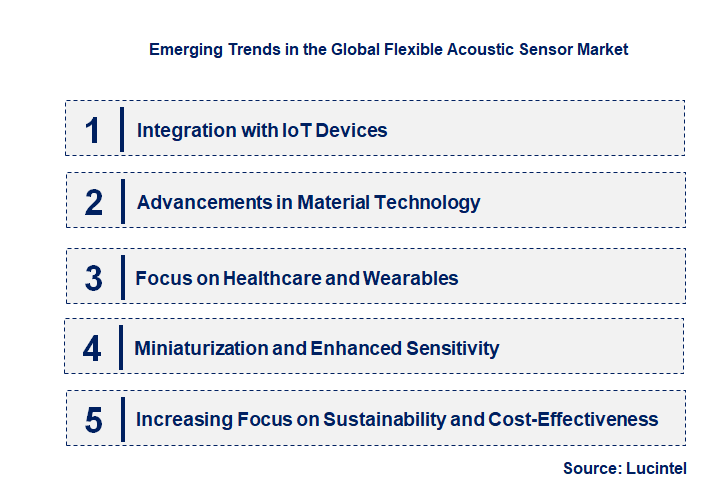 Emerging Trends in the Global Flexible Acoustic Sensor Market

1 Integration with IoT Devices

2 Advancements in Material Technology

3 Focus on Healthcare and Wearables

4 Miniaturization and Enhanced Sensitivity

5 Increasing Focus on Sustainability and Cost-Effectiveness

Source: Lucintel